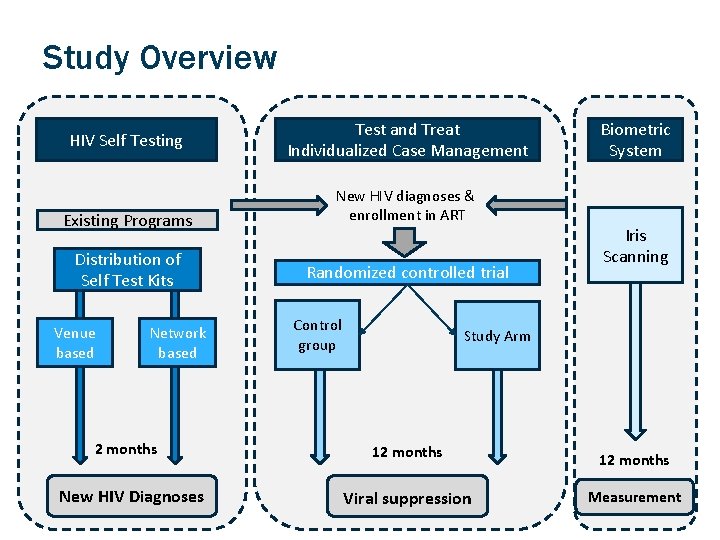 Study Overview

HIV Self Testing

Existing Programs

Distribution of Self Test Kits

Venue based

Network based

2 months

New HIV Diagnoses

Test and Treat Individualized Case Management

New HIV diagnoses & enrollment in ART

Randomized controlled trial

Control group

Study Arm

12 months

Viral suppression

Biometric System

Iris Scanning

12 months

Measurement